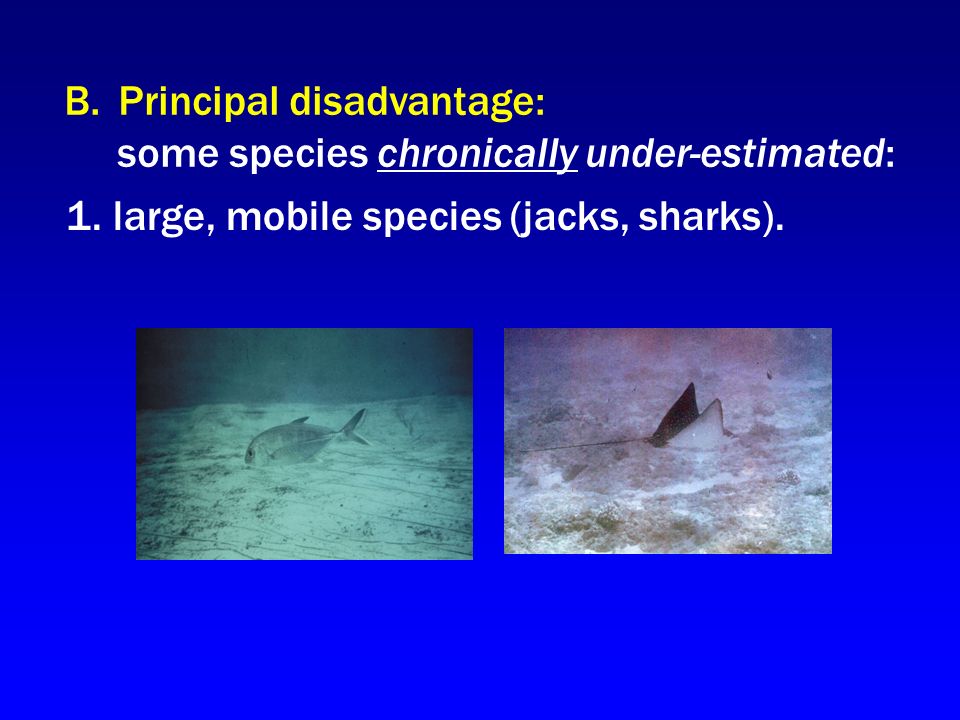 B. Principal disadvantage:
some species chronically under-estimated:

1. large, mobile species (jacks, sharks).